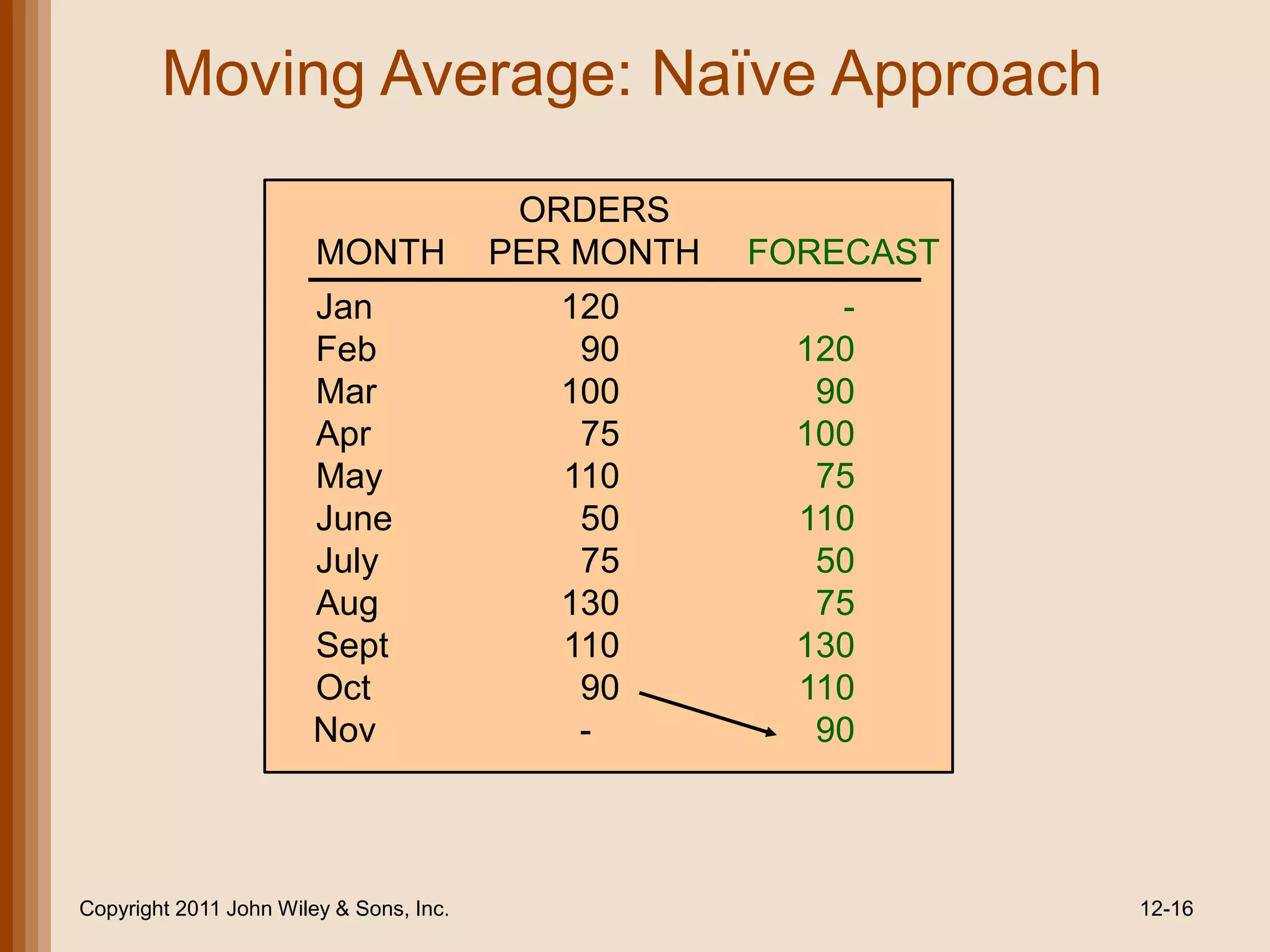 Moving Average: Naïve Approach

| MONTH | ORDERS PER MONTH | FORECAST |
|---|---|---|
| Jan | 120 | - |
| Feb | 90 | 120 |
| Mar | 100 | 90 |
| Apr | 75 | 100 |
| May | 110 | 75 |
| June | 50 | 110 |
| July | 75 | 50 |
| Aug | 130 | 75 |
| Sept | 110 | 130 |
| Oct | 90 | 110 |
| Nov | - | 90 |

Copyright 2011 John Wiley & Sons, Inc.

12-16